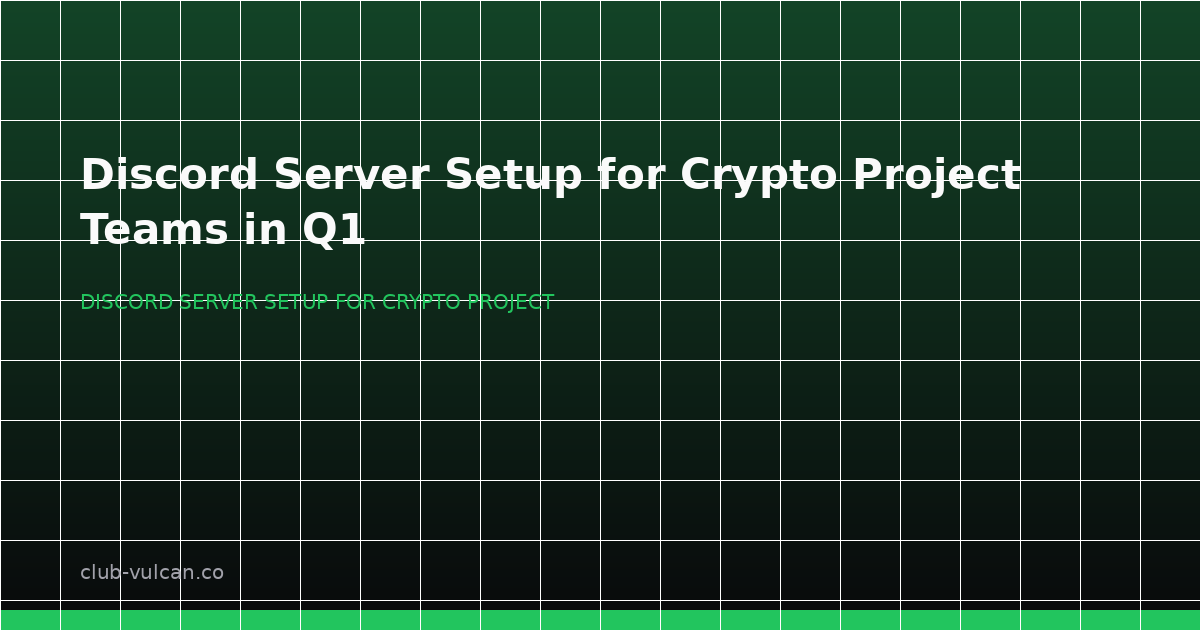 Discord Server Setup for Crypto Project Teams in Q1

DISCORD SERVER SETUP FOR CRYPTO PROJECT

club-vulcan.co